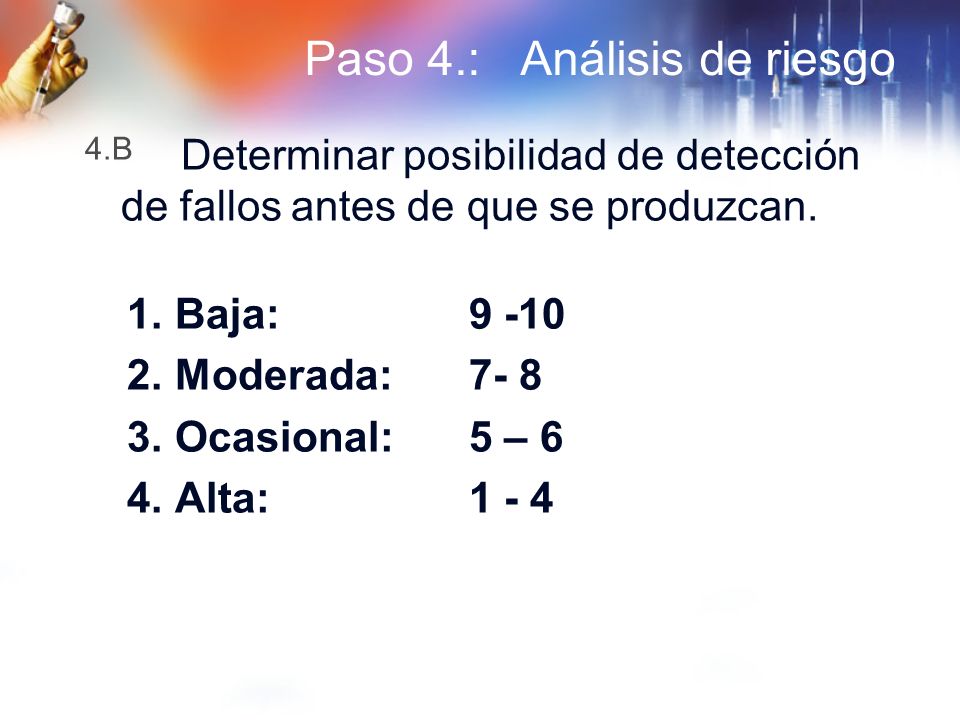 Paso 4.: Análisis de riesgo

4.B Determinar posibilidad de detección de fallos antes de que se produzcan.

1. Baja: 9 -10
2. Moderada: 7- 8
3. Ocasional: 5 – 6
4. Alta: 1 - 4